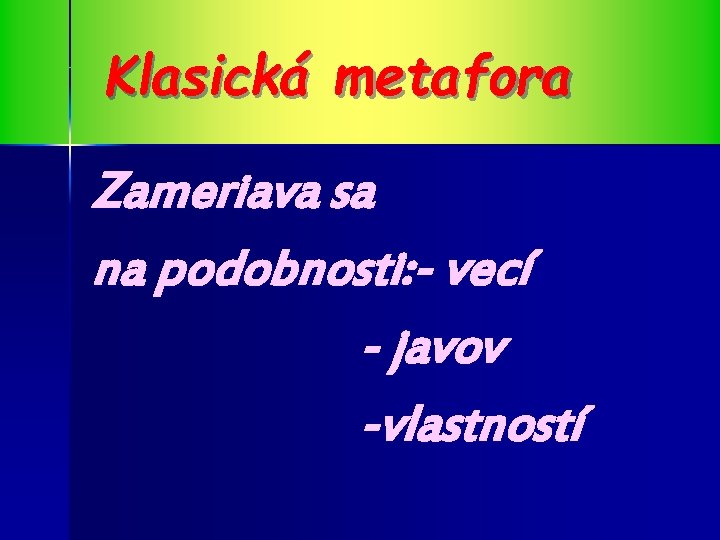 Klasická metafora

Zameriava sa

na podobnosti:- vecí

- javov

-vlastností